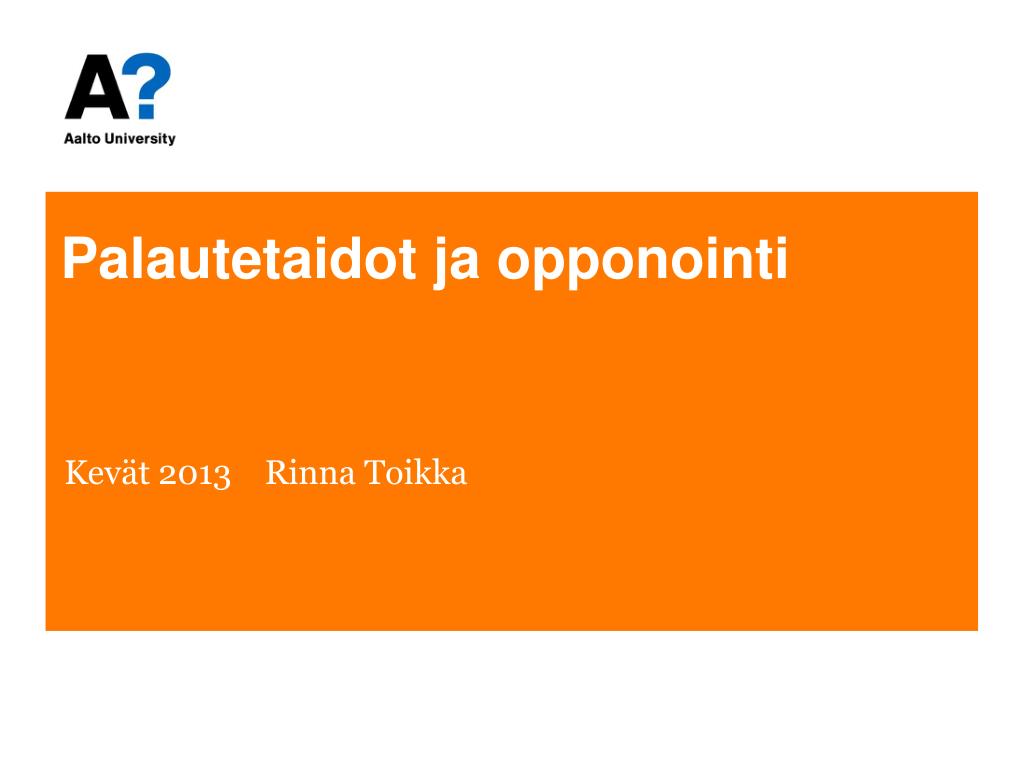 A?
Aalto University

Palautetaidot ja opponointi

Kevät 2013 Rinna Toikka